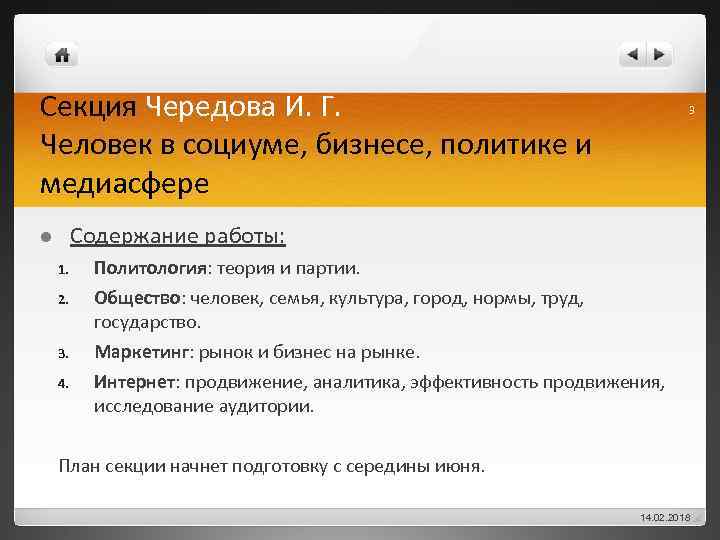 Секция Чередова И. Г.
Человек в социуме, бизнесе, политике и медиасфере

9

Содержание работы:

1. Политология: теория и партии.
2. Общество: человек, семья, культура, город, нормы, труд, государство.
3. Маркетинг: рынок и бизнес на рынке.
4. Интернет: продвижение, аналитика, эффективность продвижения, исследование аудитории.

План секции начнет подготовку с середины июня.

14.02.2018